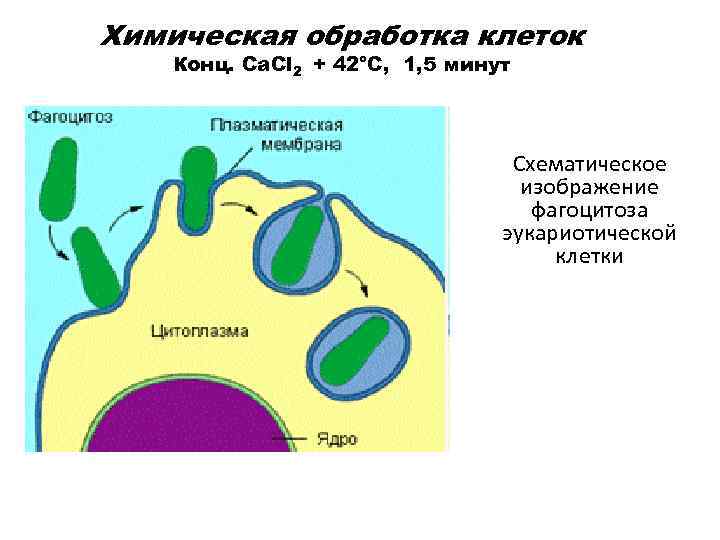 Химическая обработка клеток
Конц. $CaCl_2$ + 42°C, 1,5 минут

Фагоцитоз

Плазматическая мембрана

Цитоплазма

Ядро

Схематическое изображение фагоцитоза эукариотической клетки